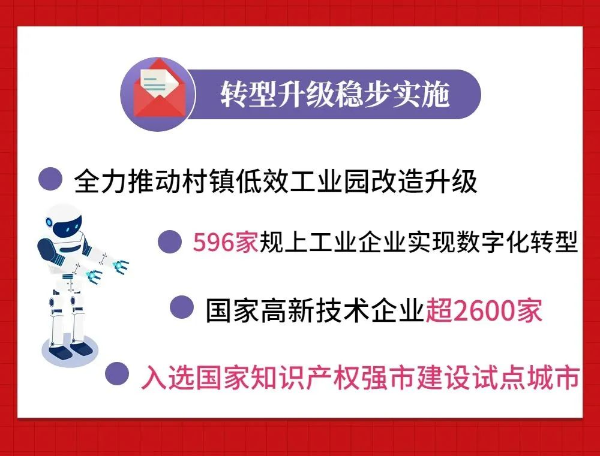 转型升级稳步实施

全力推动村镇低效工业园改造升级

596家规上工业企业实现数字化转型

国家高新技术企业超2600家

入选国家知识产权强市建设试点城市